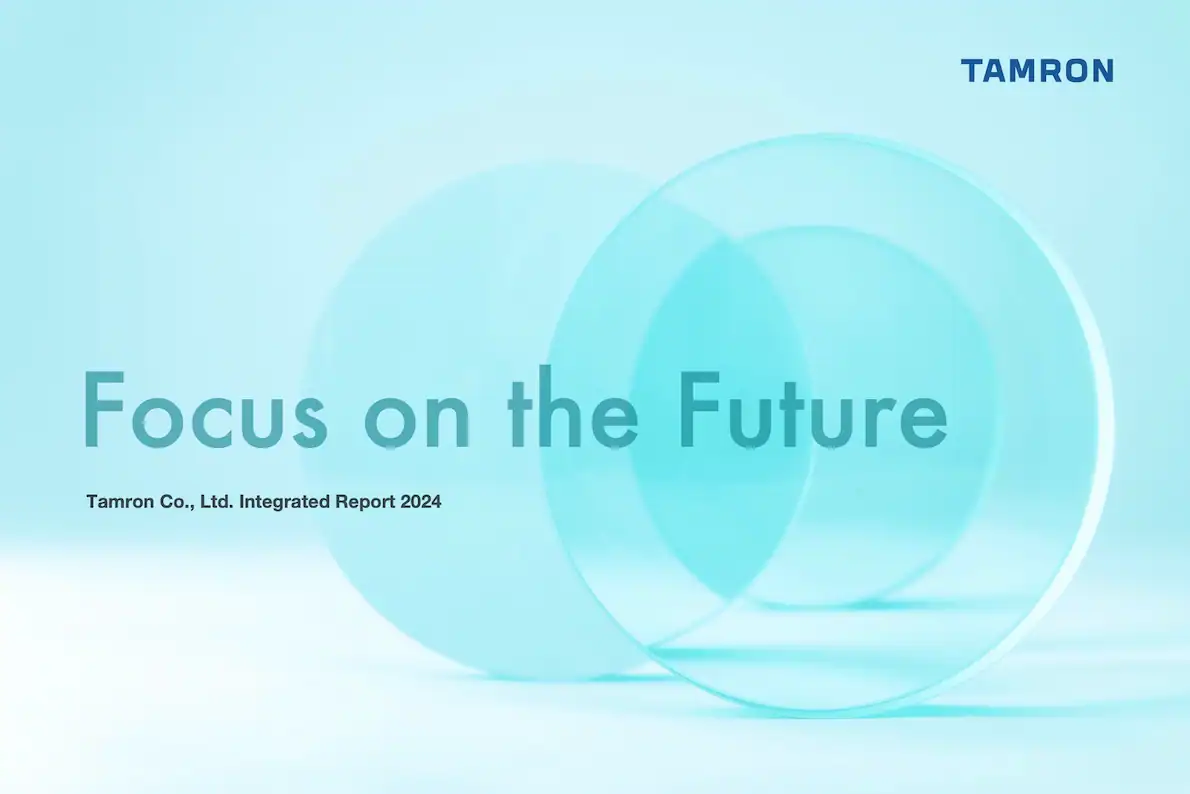 TAMRON

Focus on the Future

Tamron Co., Ltd. Integrated Report 2024